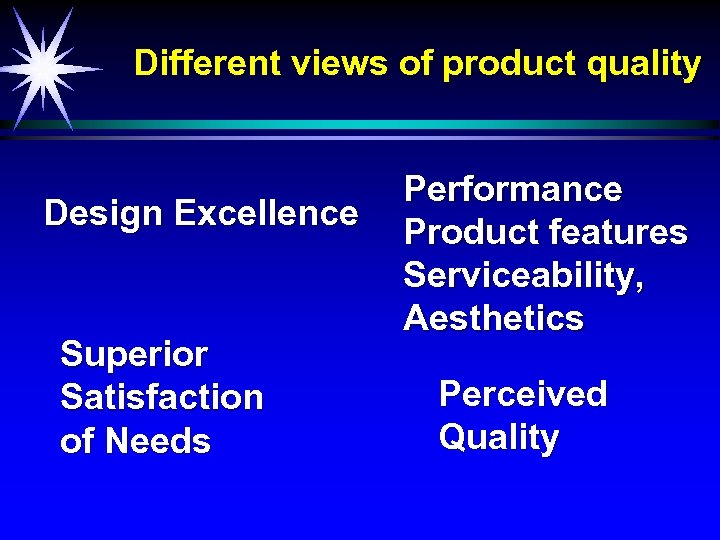 Different views of product quality

Design Excellence

Performance
Product features
Serviceability,
Aesthetics

Superior
Satisfaction
of Needs

Perceived
Quality